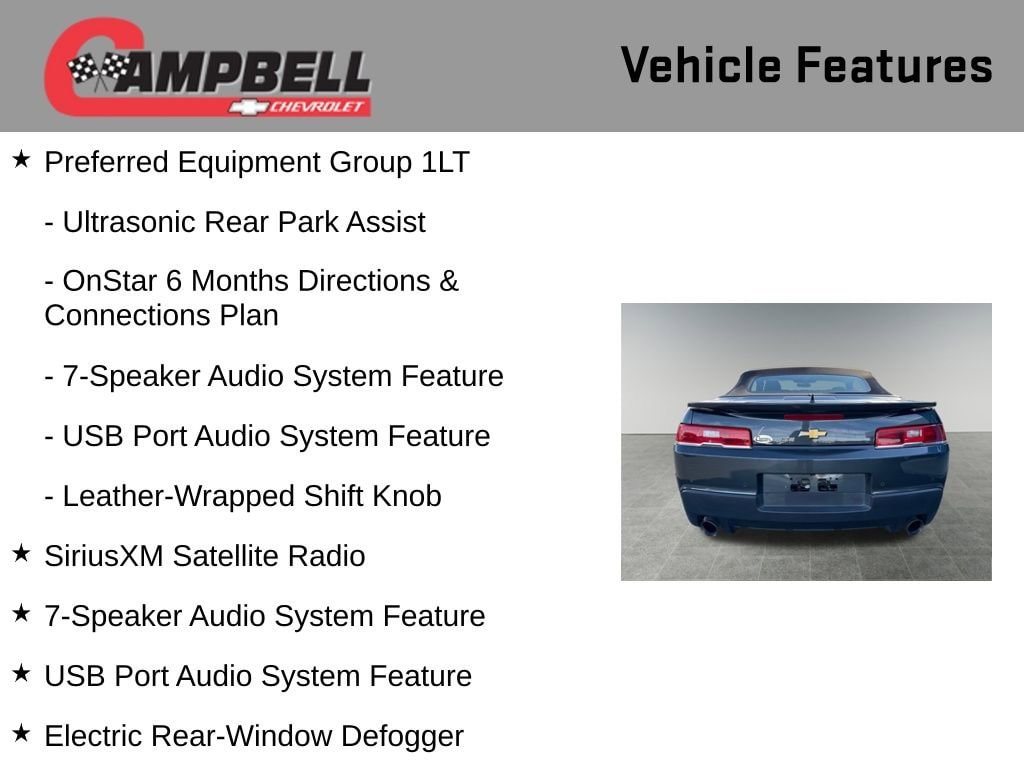 CAMPBELL
CHEVROLET

Vehicle Features

★ Preferred Equipment Group 1LT

- Ultrasonic Rear Park Assist

- OnStar 6 Months Directions & Connections Plan

- 7-Speaker Audio System Feature

- USB Port Audio System Feature

- Leather-Wrapped Shift Knob

★ SiriusXM Satellite Radio

★ 7-Speaker Audio System Feature

★ USB Port Audio System Feature

★ Electric Rear-Window Defogger